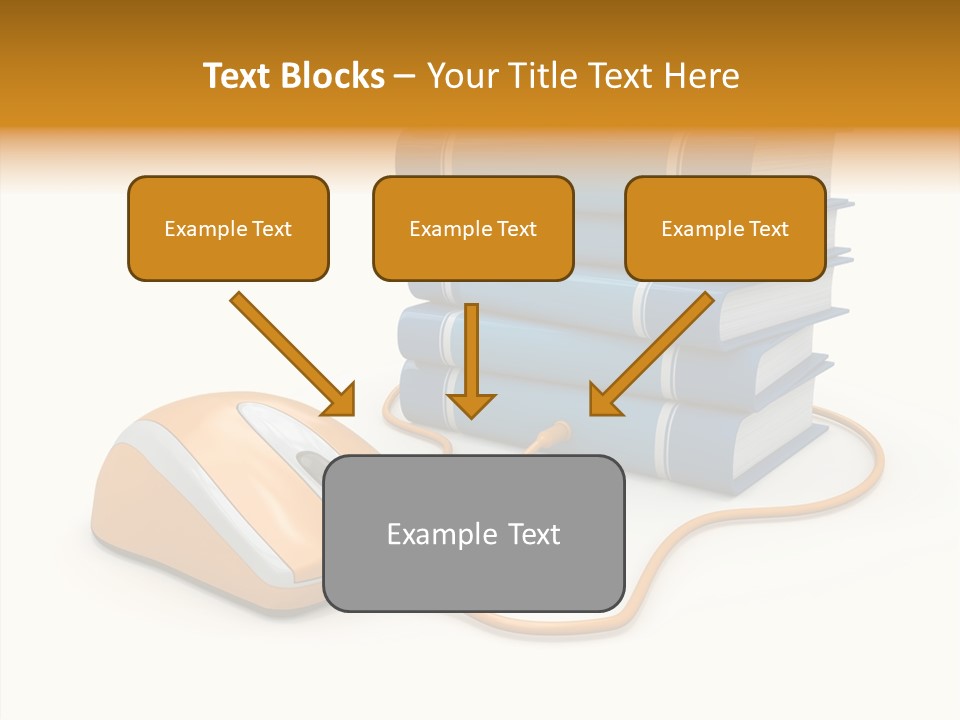 Text Blocks – Your Title Text Here

Example Text

Example Text

Example Text

Example Text